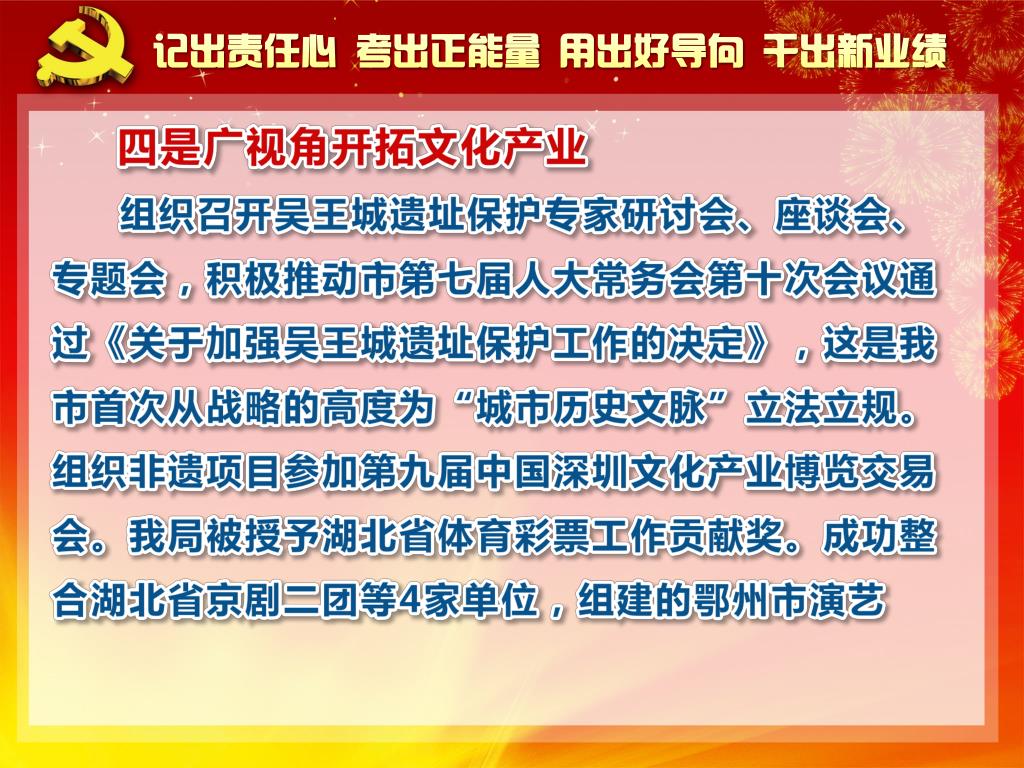 记出责任心 考出正能量 用出好导向 干出新业绩

四是广视角开拓文化产业

组织召开吴王城遗址保护专家研讨会、座谈会、专题会，积极推动市第七届人大常务会第十次会议通过《关于加强吴王城遗址保护工作的决定》，这是我市首次从战略的高度为“城市历史文脉”立法立规。组织非遗项目参加第九届中国深圳文化产业博览交易会。我局被授予湖北省体育彩票工作贡献奖。成功整合湖北省京剧二团等4家单位，组建的鄂州市演艺